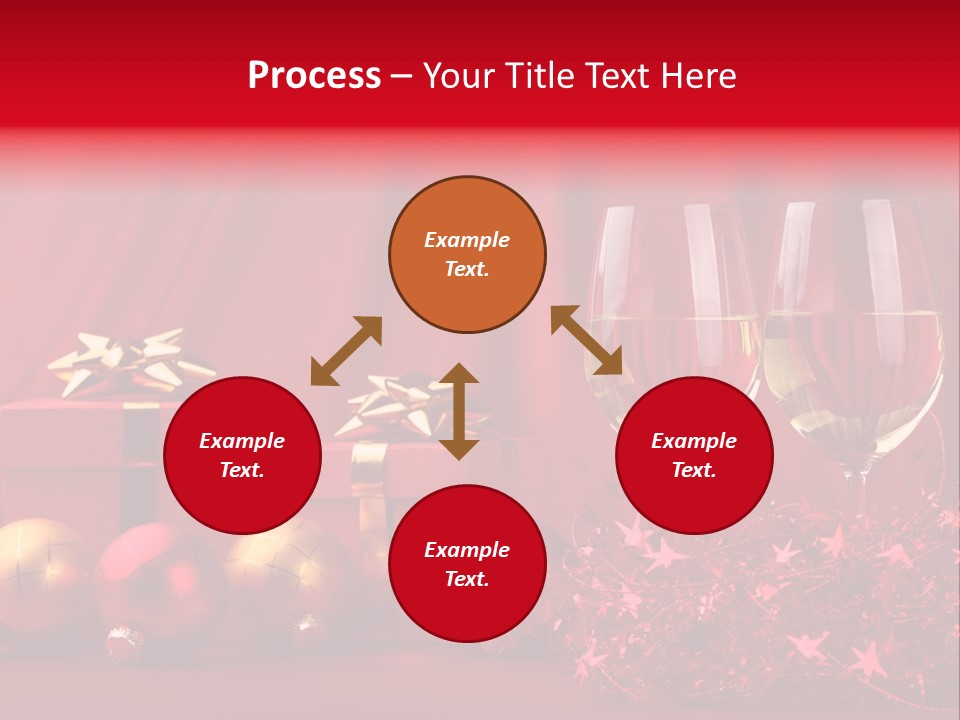 Process – Your Title Text Here

Example Text.

Example Text.

Example Text.

Example Text.